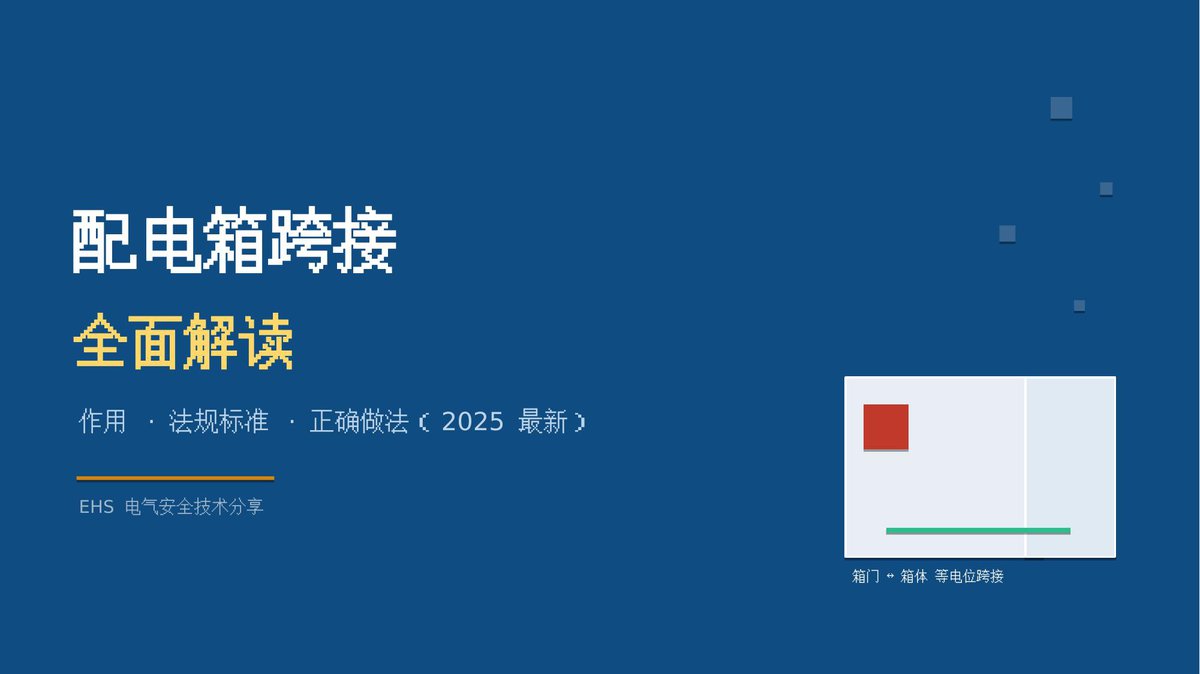 配电箱跨接

全面解读

作用 · 法规标准 · 正确做法（2025 最新）

EHS 电气安全技术分享

箱门 ↔ 箱体 等电位跨接